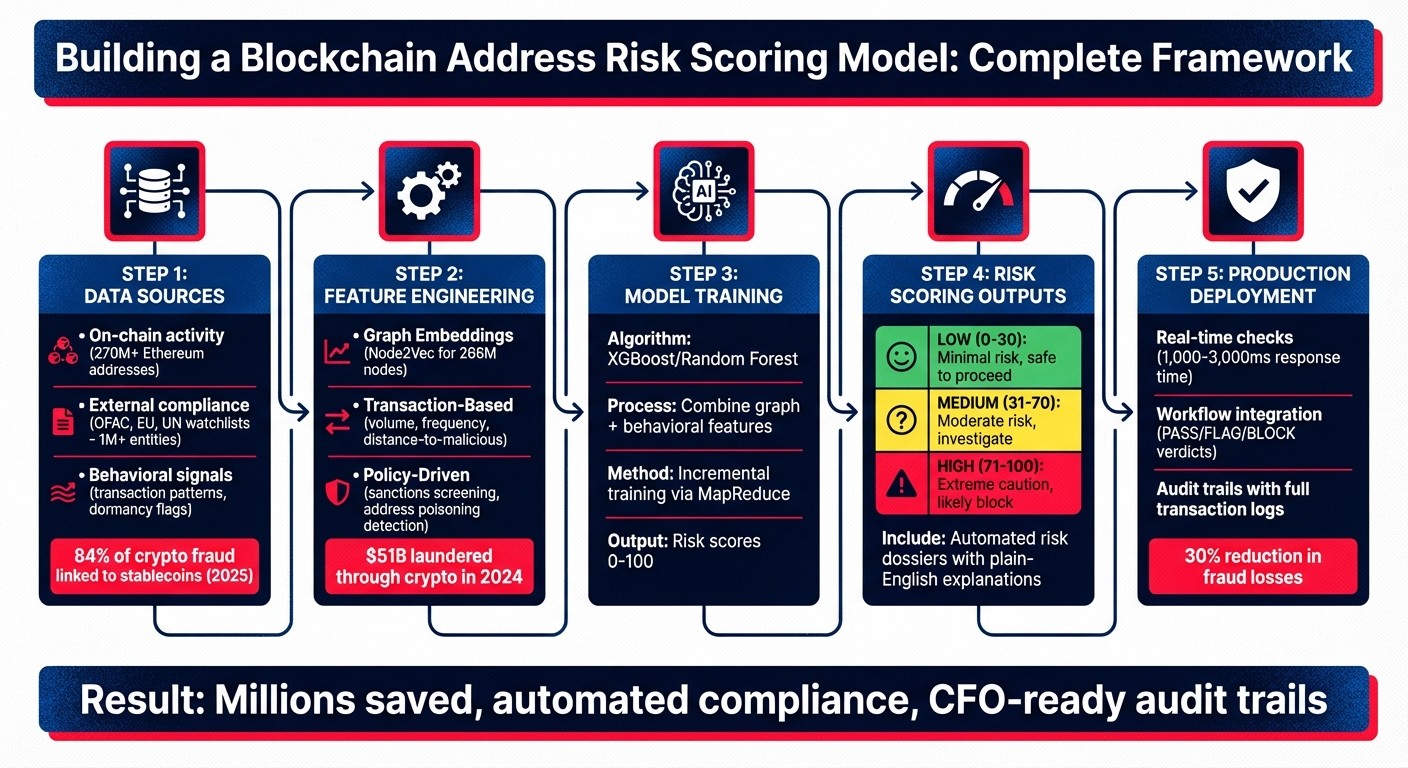 Building a Blockchain Address Risk Scoring Model: Complete Framework

AI

STEP 1: DATA SOURCES

• On-chain activity (270M+ Ethereum addresses)

• External compliance (OFAC, EU, UN watchlists - 1M+ entities)

• Behavioral signals (transaction patterns, dormancy flags)

84% of crypto fraud linked to stablecoins (2025)

STEP 2: FEATURE ENGINEERING

• Graph Embeddings (Node2Vec for 266M nodes)

• Transaction-Based (volume, frequency, distance-to-malicious)

• Policy-Driven (sanctions screening, address poisoning detection)

$51B laundered through crypto in 2024

STEP 3: MODEL TRAINING

Algorithm: XGBoost/Random Forest

Process: Combine graph + behavioral features

Method: Incremental training via MapReduce

Output: Risk scores 0-100

STEP 4: RISK SCORING OUTPUTS

LOW (0-30): Minimal risk, safe to proceed

MEDIUM (31-70): Moderate risk, investigate

HIGH (71-100): Extreme caution, likely block

Include: Automated risk dossiers with plain-English explanations

STEP 5: PRODUCTION DEPLOYMENT

Real-time checks (1,000-3,000ms response time)

Workflow integration (PASS/FLAG/BLOCK verdicts)

Audit trails with full transaction logs

30% reduction in fraud losses

Result: Millions saved, automated compliance, CFO-ready audit trails